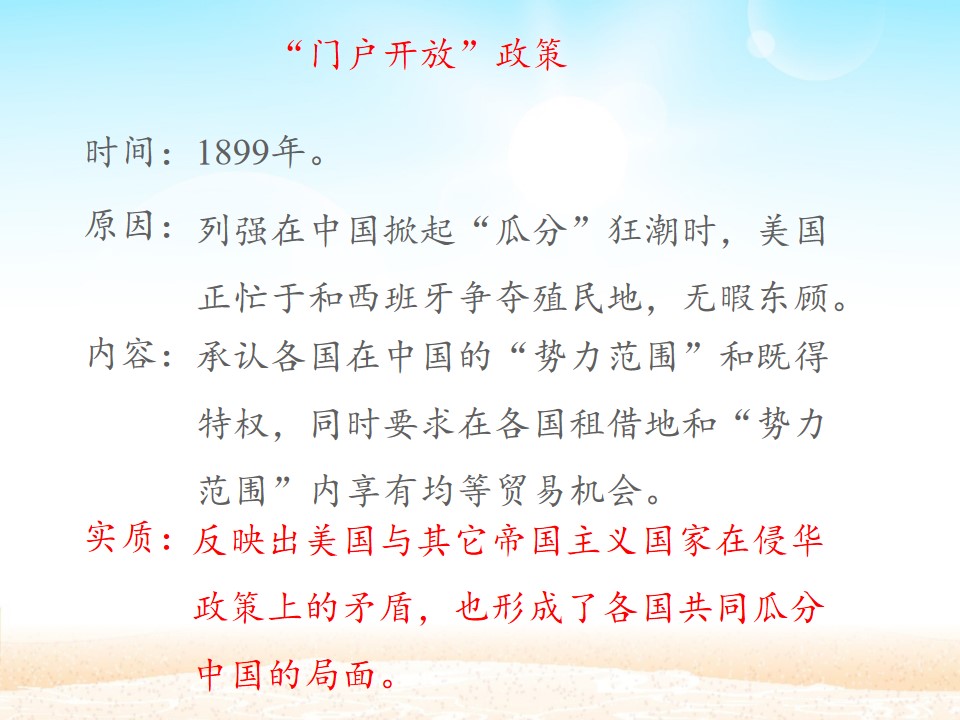 “门户开放”政策

时间：1899年。

原因：列强在中国掀起“瓜分”狂潮时，美国正忙于和西班牙争夺殖民地，无暇东顾。

内容：承认各国在中国的“势力范围”和既得特权，同时要求在各国租借地和“势力范围”内享有均等贸易机会。

实质：反映出美国与其它帝国主义国家在侵华政策上的矛盾，也形成了各国共同瓜分中国的局面。